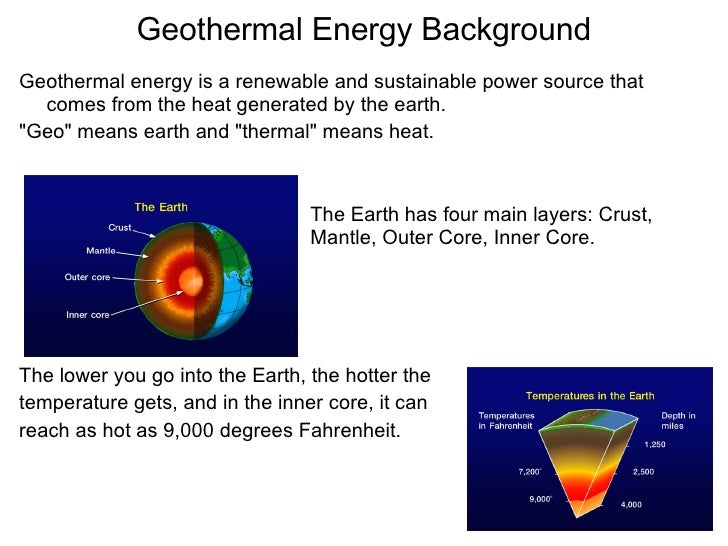 Geothermal Energy Background

Geothermal energy is a renewable and sustainable power source that comes from the heat generated by the earth.
"Geo" means earth and "thermal" means heat.

The Earth
Crust
Mantle
Outer core
Inner core

The Earth has four main layers: Crust, Mantle, Outer Core, Inner Core.

The lower you go into the Earth, the hotter the temperature gets, and in the inner core, it can reach as hot as 9,000 degrees Fahrenheit.

Temperatures in the Earth
Temperatures in Fahrenheit
Depth in miles
1,250
7,200°
2,500
9,000°
4,000